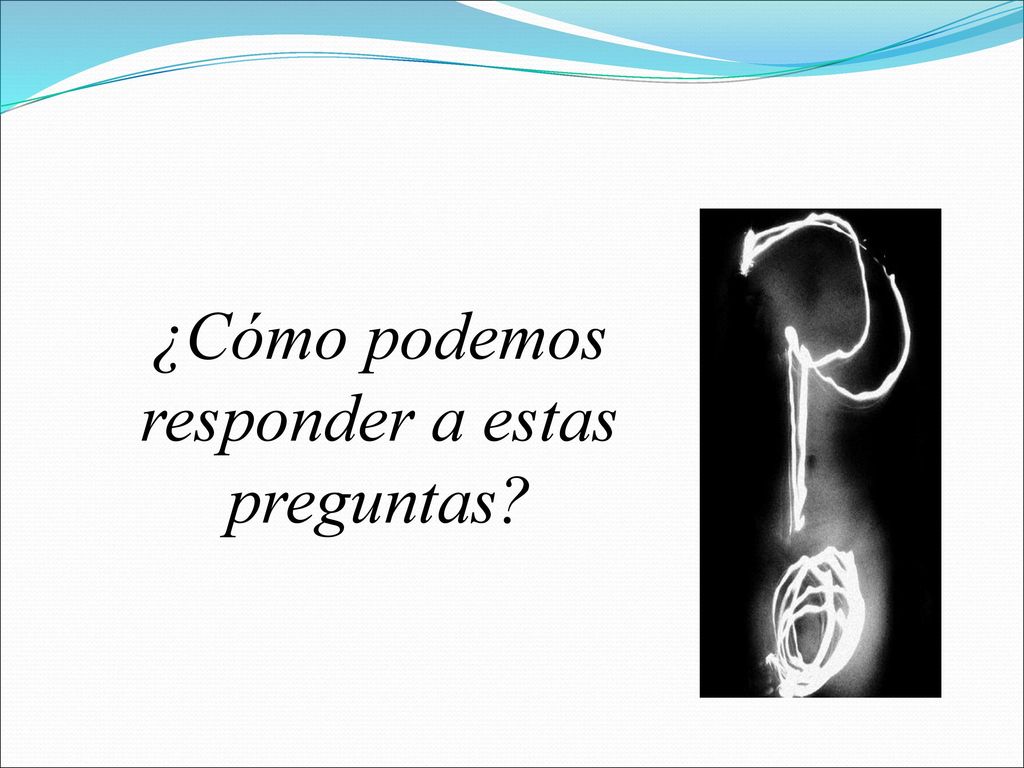 ¿Cómo podemos responder a estas preguntas?